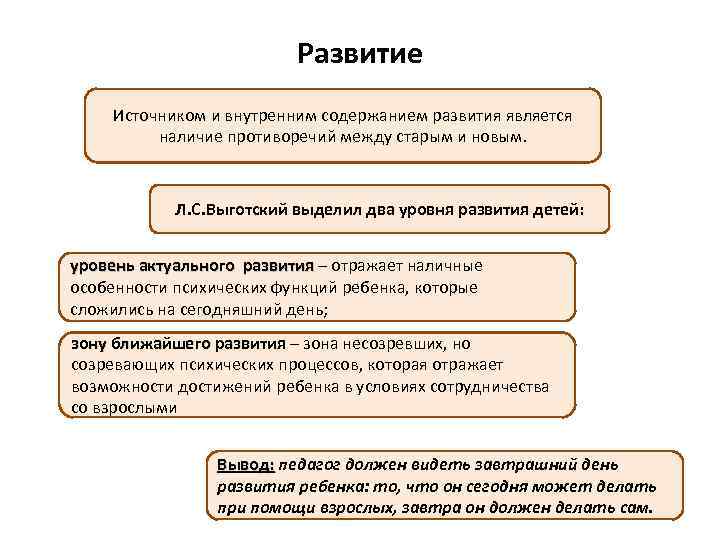 Развитие

Источником и внутренним содержанием развития является наличие противоречий между старым и новым.

Л.С.Выготский выделил два уровня развития детей:

уровень актуального развития – отражает наличные особенности психических функций ребенка, которые сложились на сегодняшний день;

зону ближайшего развития – зона несозревших, но созревающих психических процессов, которая отражает возможности достижений ребенка в условиях сотрудничества со взрослыми

Вывод: педагог должен видеть завтрашний день развития ребенка: то, что он сегодня может делать при помощи взрослых, завтра он должен делать сам.